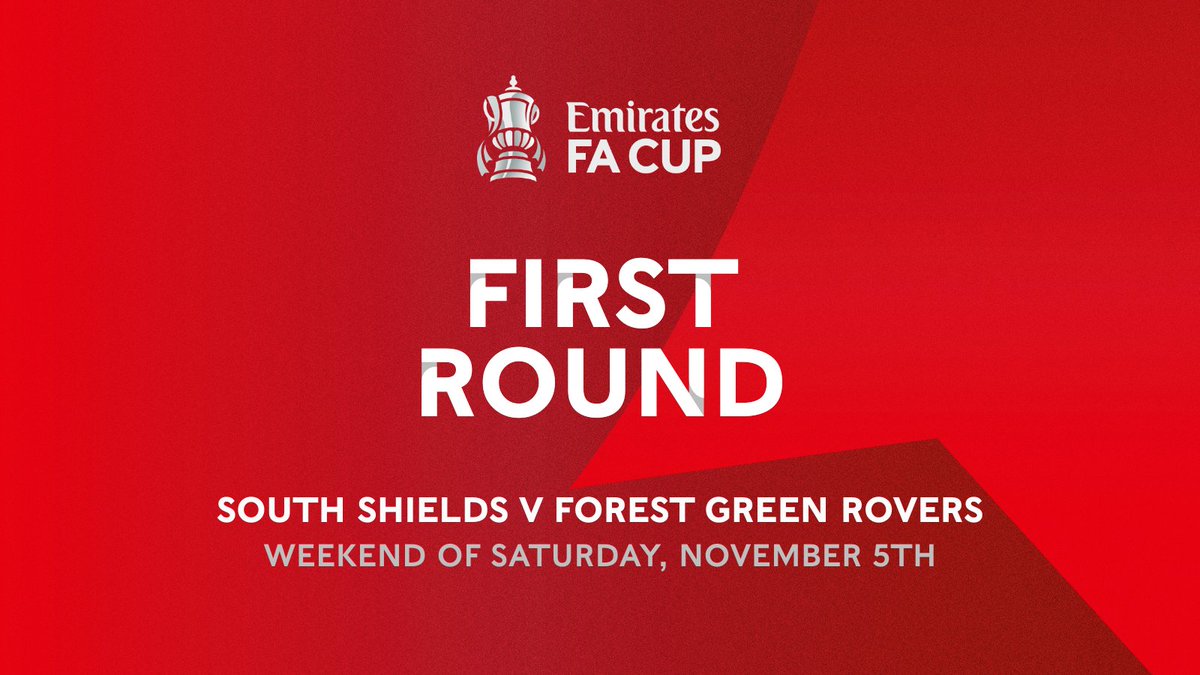 Emirates
FA CUP

FIRST ROUND

SOUTH SHIELDS V FOREST GREEN ROVERS
WEEKEND OF SATURDAY, NOVEMBER 5TH